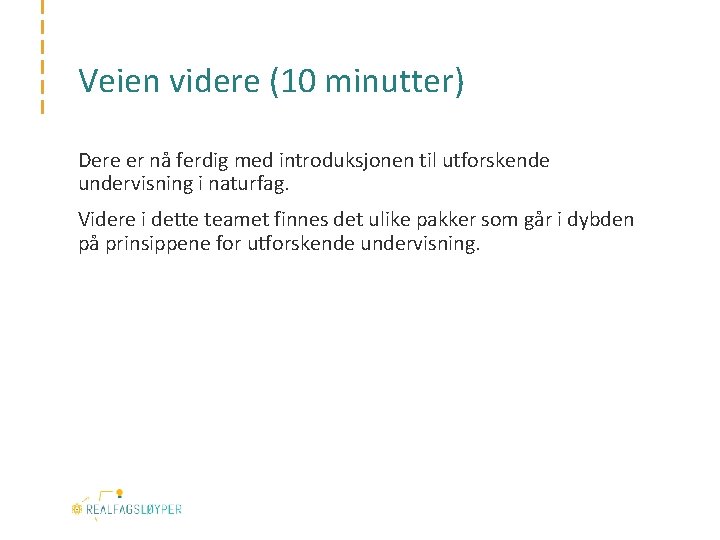 Veien videre (10 minutter)

Dere er nå ferdig med introduksjonen til utforskende undervisning i naturfag.

Videre i dette teamet finnes det ulike pakker som går i dybden på prinsippene for utforskende undervisning.

REALFAGSLØYPER